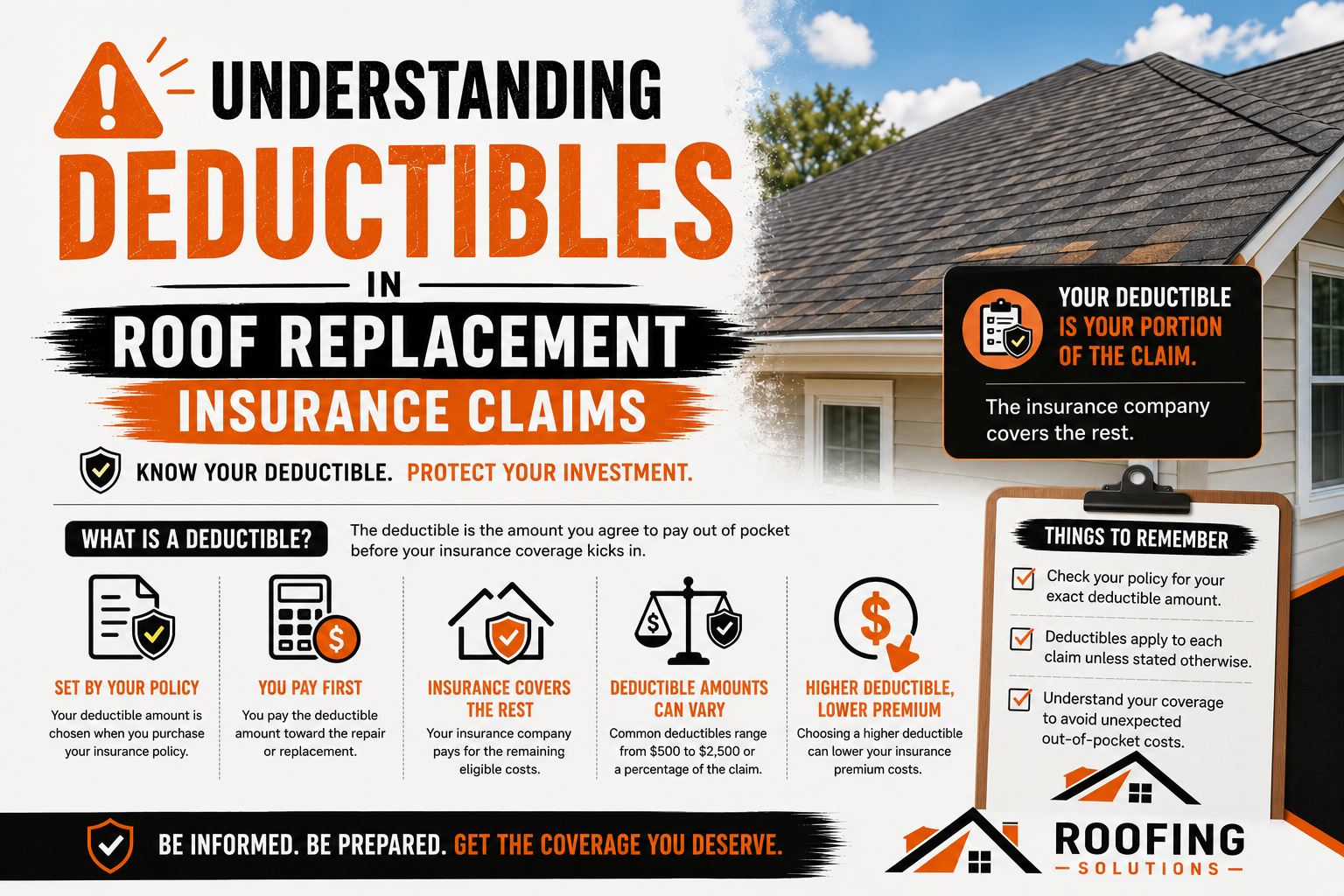 UNDERSTANDING
DEDUCTIBLES
IN
ROOF REPLACEMENT
INSURANCE CLAIMS

KNOW YOUR DEDUCTIBLE. PROTECT YOUR INVESTMENT.

YOUR DEDUCTIBLE IS YOUR PORTION OF THE CLAIM.

The insurance company covers the rest.

WHAT IS A DEDUCTIBLE?

The deductible is the amount you agree to pay out of pocket before your insurance coverage kicks in.

SET BY YOUR POLICY
Your deductible amount is chosen when you purchase your insurance policy.

YOU PAY FIRST
You pay the deductible amount toward the repair or replacement.

INSURANCE COVERS THE REST
Your insurance company pays for the remaining eligible costs.

DEDUCTIBLE AMOUNTS CAN VARY
Common deductibles range from \$500 to \$2,500 or a percentage of the claim.

HIGHER DEDUCTIBLE, LOWER PREMIUM
Choosing a higher deductible can lower your insurance premium costs.

THINGS TO REMEMBER

Check your policy for your exact deductible amount.

Deductibles apply to each claim unless stated otherwise.

Understand your coverage to avoid unexpected out-of-pocket costs.

BE INFORMED. BE PREPARED. GET THE COVERAGE YOU DESERVE.

ROOFING
SOLUTIONS